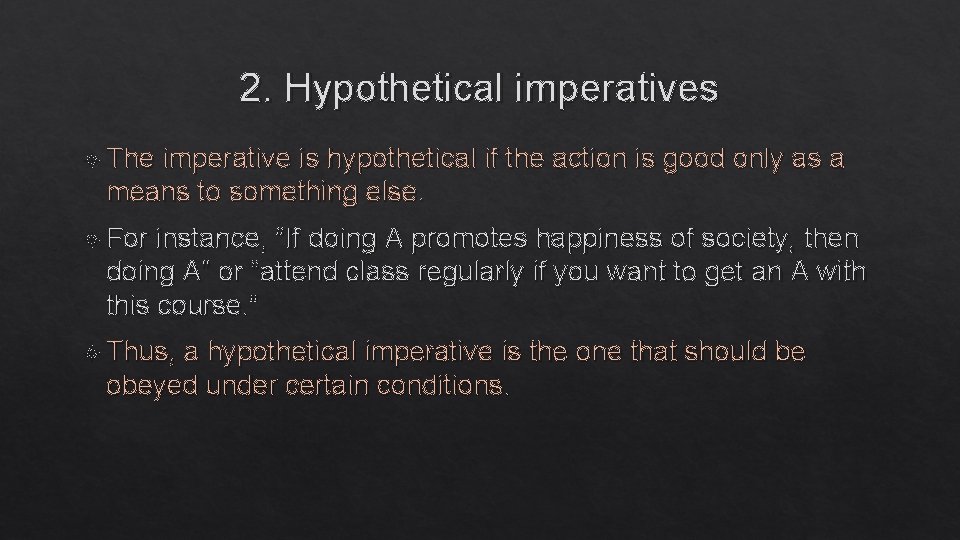 2. Hypothetical imperatives

The imperative is hypothetical if the action is good only as a means to something else.

For instance, "If doing A promotes happiness of society, then doing A" or "attend class regularly if you want to get an A with this course."

Thus, a hypothetical imperative is the one that should be obeyed under certain conditions.